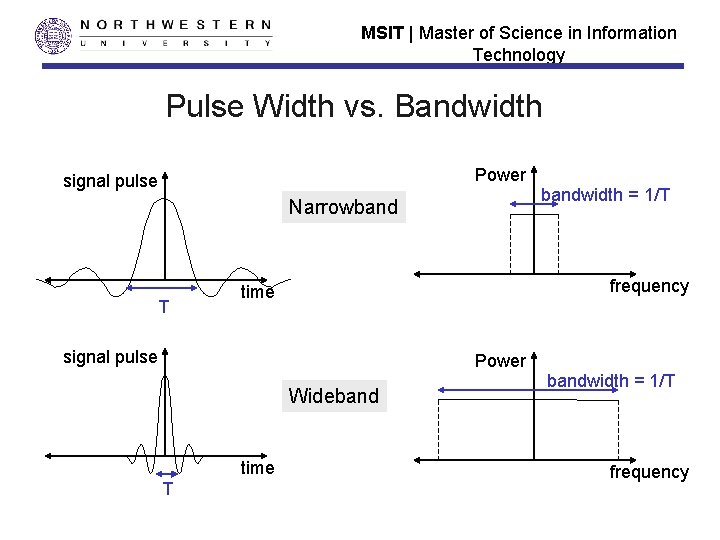 NORTHWESTERN UNIVERSITY

MSIT | Master of Science in Information Technology

Pulse Width vs. Bandwidth

signal pulse

time

T

Narrowband

Power

bandwidth = 1/T

frequency

signal pulse

time

T

Wideband

Power

bandwidth = 1/T

frequency